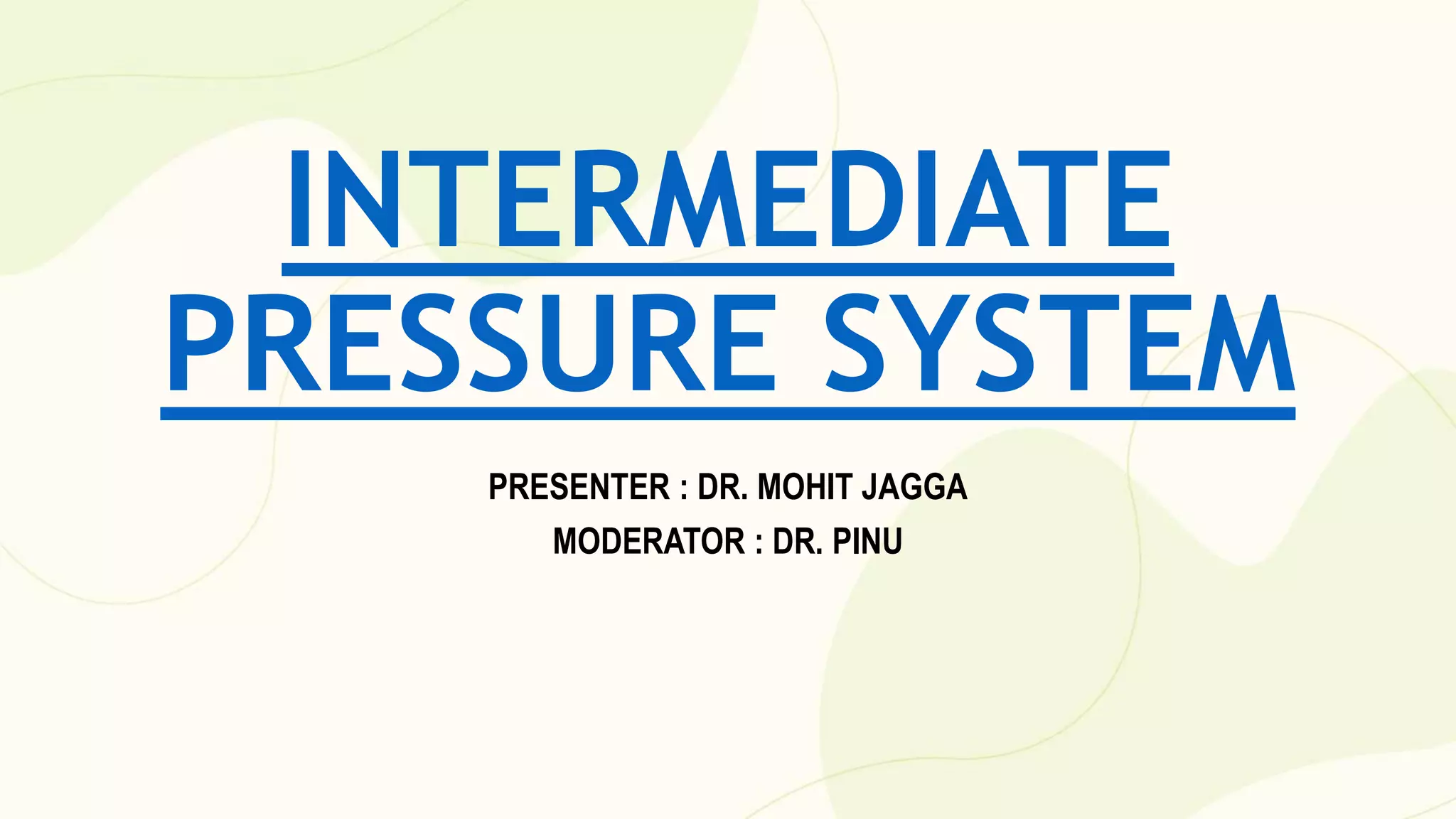 INTERMEDIATE PRESSURE SYSTEM

PRESENTER : DR. MOHIT JAGGA
MODERATOR : DR. PINU